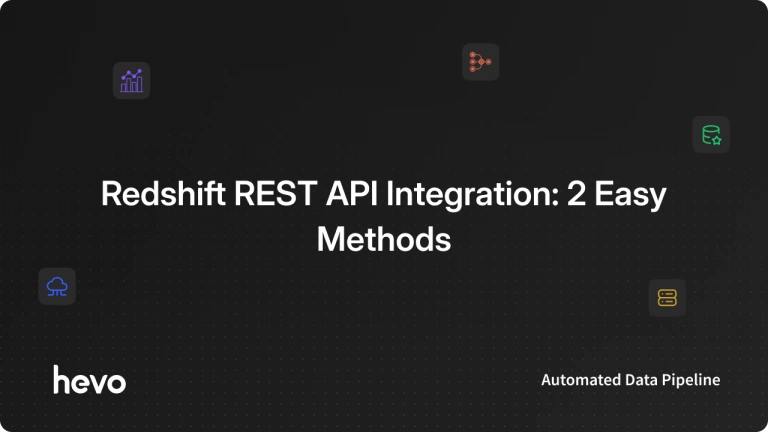 Redshift REST API Integration: 2 Easy Methods

hevo

Automated Data Pipeline